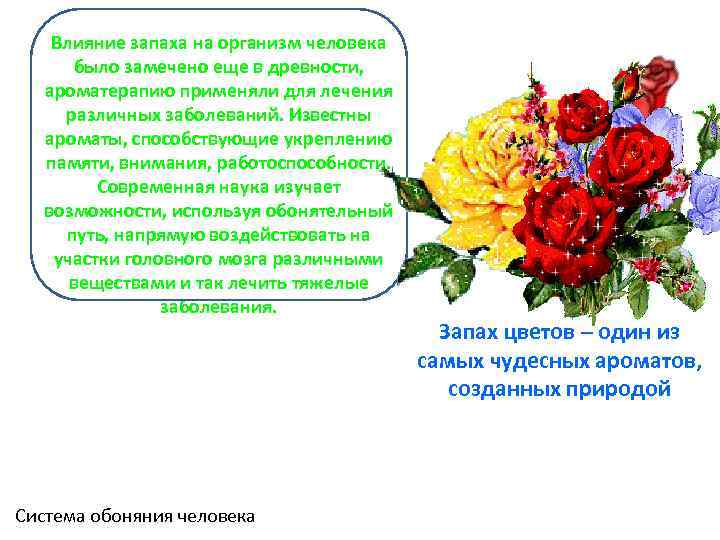 Влияние запаха на организм человека было замечено еще в древности, ароматерапию применяли для лечения различных заболеваний. Известны ароматы, способствующие укреплению памяти, внимания, работоспособности. Современная наука изучает возможности, используя обонятельный путь, напрямую воздействовать на участки головного мозга различными веществами и так лечить тяжелые заболевания.

Запах цветов – один из самых чудесных ароматов, созданных природой

Система обоняния человека